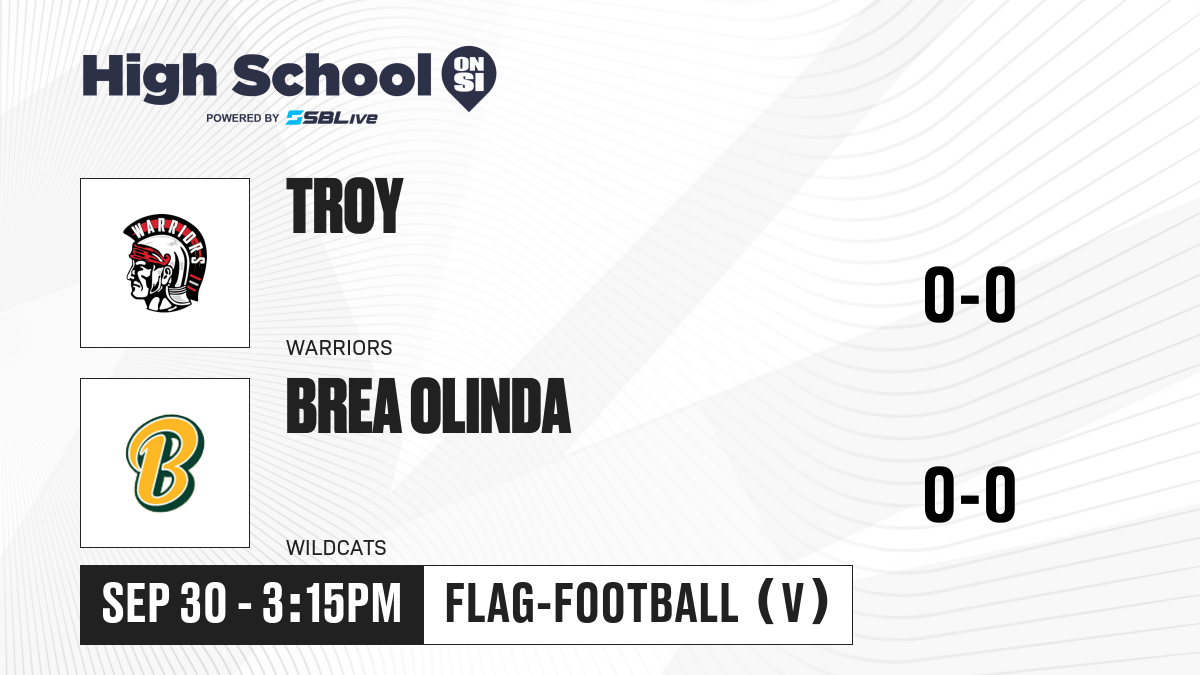 High School ON SI
POWERED BY SBLive

WARRIORS

TROY

0-0

WARRIORS

B

BREA OLINDA

0-0

WILDCATS

SEP 30 - 3:15PM

FLAG-FOOTBALL (V)